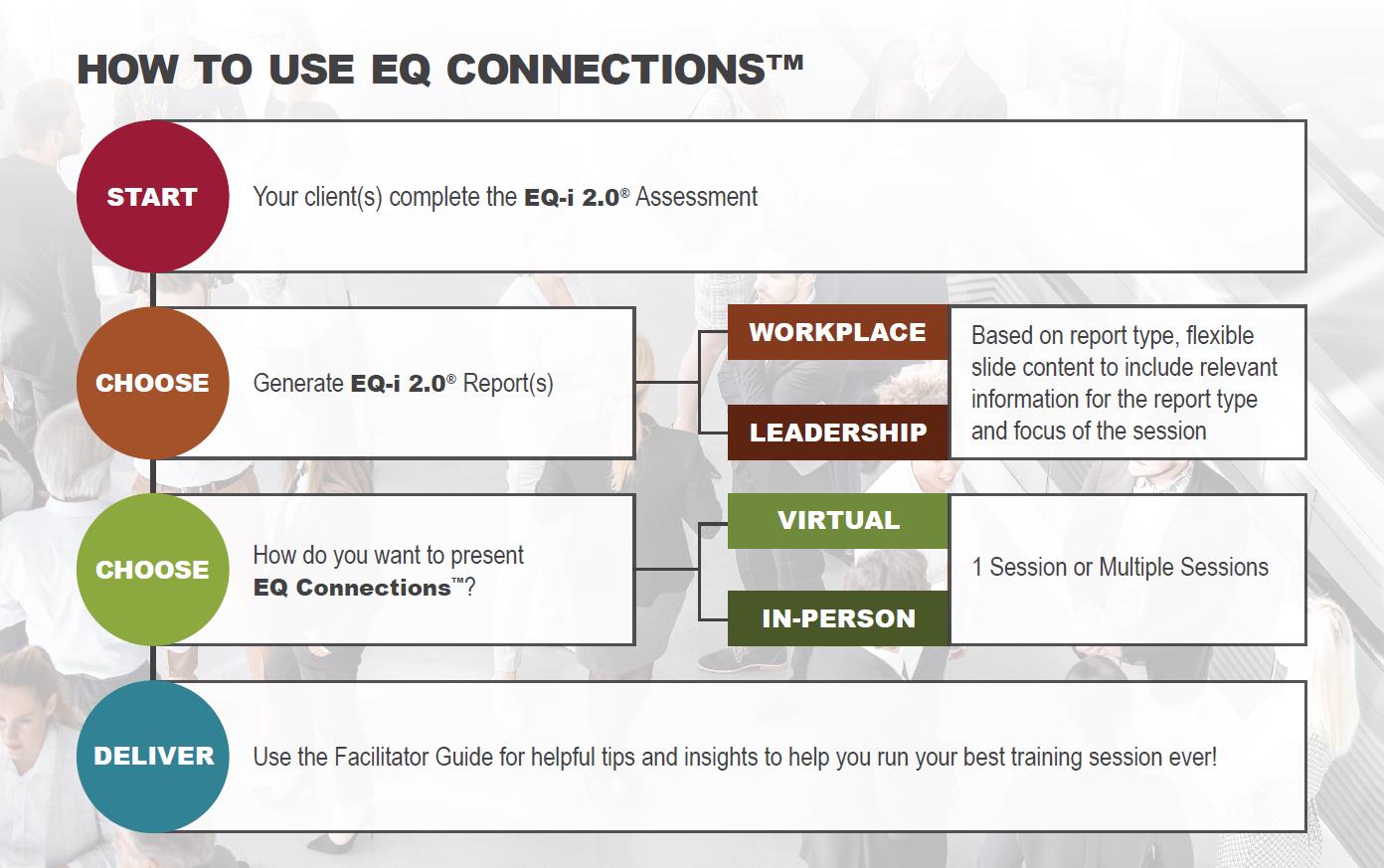 HOW TO USE EQ CONNECTIONS™

START

Your client(s) complete the EQ-i 2.0® Assessment

CHOOSE

Generate EQ-i 2.0® Report(s)

WORKPLACE

LEADERSHIP

Based on report type, flexible slide content to include relevant information for the report type and focus of the session

CHOOSE

How do you want to present EQ Connections™?

VIRTUAL

IN-PERSON

1 Session or Multiple Sessions

DELIVER

Use the Facilitator Guide for helpful tips and insights to help you run your best training session ever!